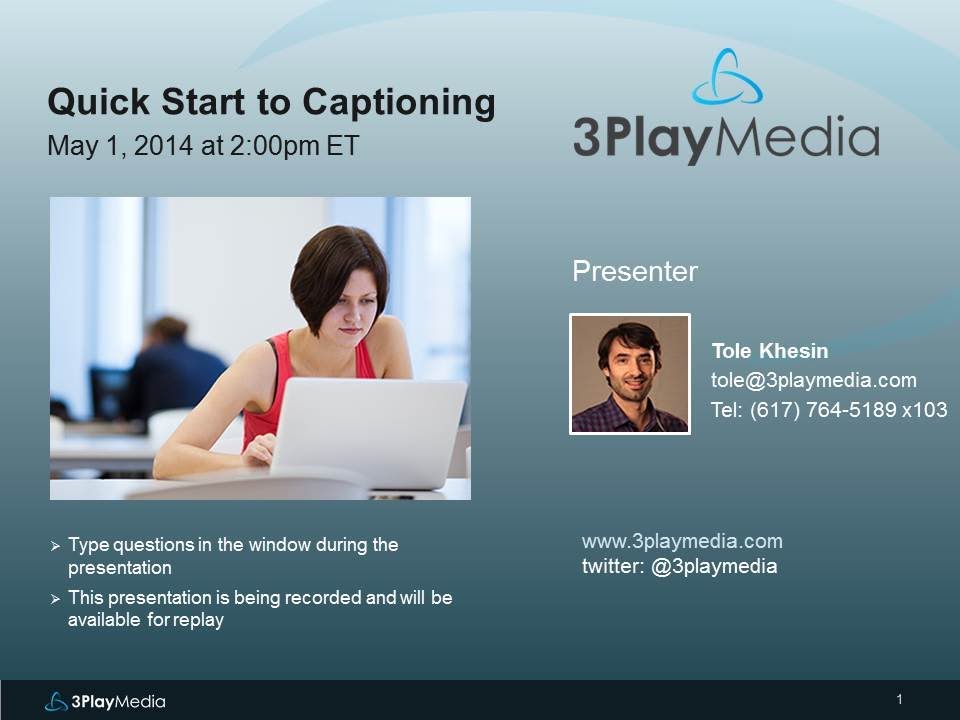 Quick Start to Captioning
May 1, 2014 at 2:00pm ET

3PlayMedia

Presenter

Tole Khesin
tole@3playmedia.com
Tel: (617) 764-5189 x103

➢ Type questions in the window during the presentation
➢ This presentation is being recorded and will be available for replay

www.3playmedia.com
twitter: @3playmedia

3PlayMedia

1